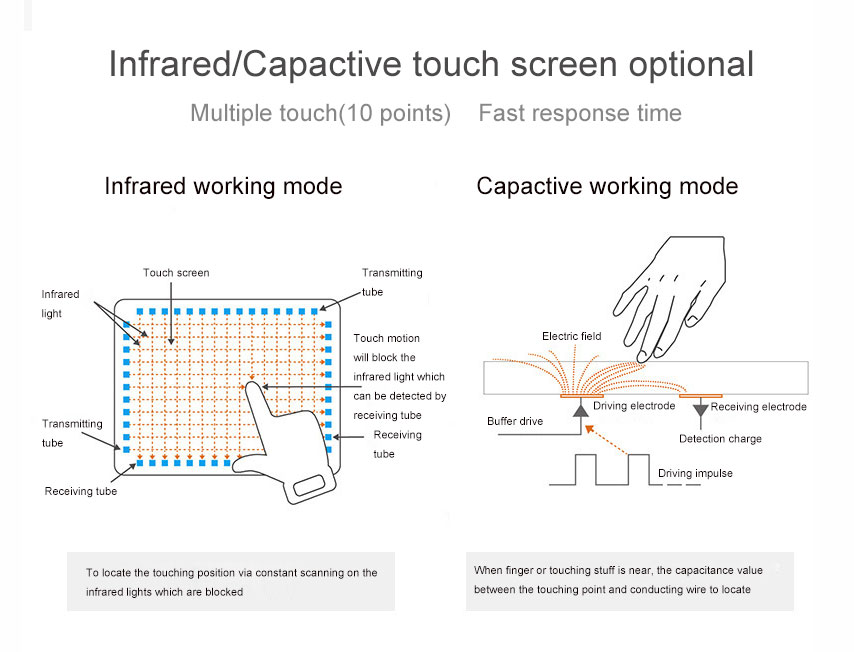 Infrared/Capactive touch screen optional

Multiple touch(10 points) Fast response time

Infrared working mode

Touch screen

Transmitting tube

Infrared light

Touch motion will block the infrared light which can be detected by receiving tube

Transmitting tube

Receiving tube

Receiving tube

To locate the touching position via constant scanning on the infrared lights which are blocked

Capactive working mode

Electric field

Driving electrode

Receiving electrode

Buffer drive

Detection charge

Driving impulse

When finger or touching stuff is near, the capacitance value between the touching point and conducting wire to locate